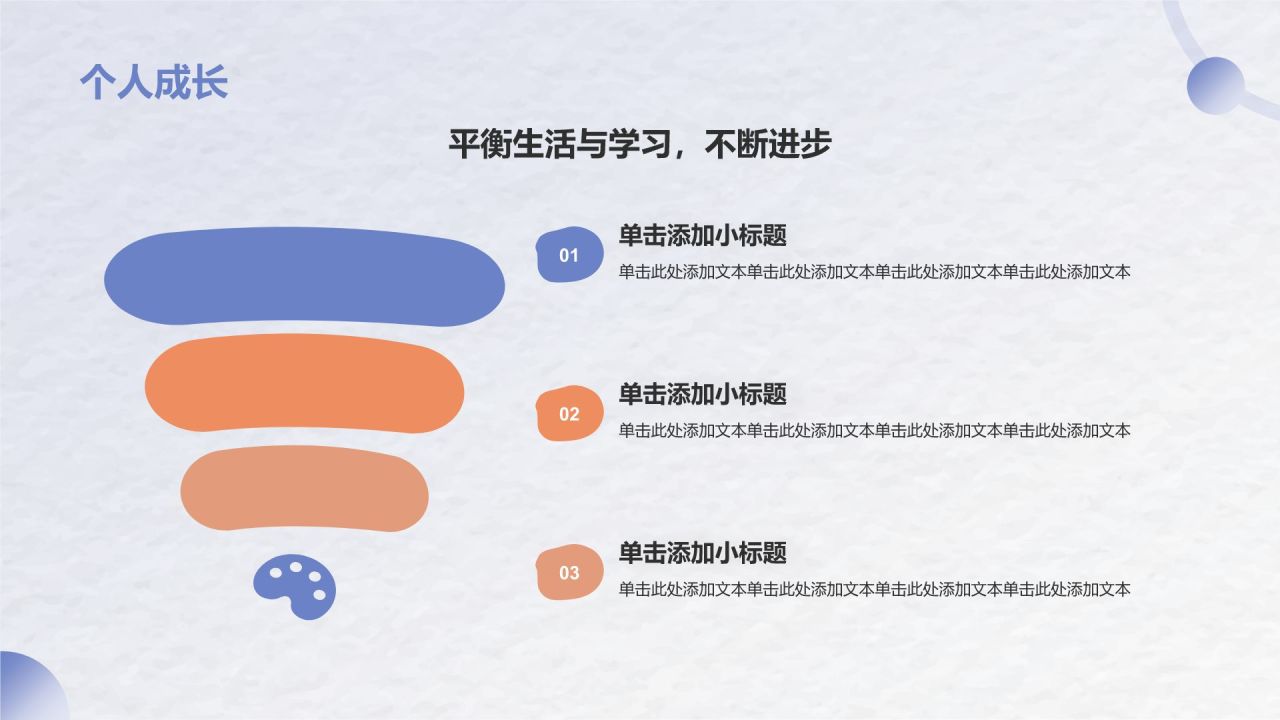 个人成长

平衡生活与学习，不断进步

01

单击添加小标题

单击此处添加文本单击此处添加文本单击此处添加文本单击此处添加文本

02

单击添加小标题

单击此处添加文本单击此处添加文本单击此处添加文本单击此处添加文本

03

单击添加小标题

单击此处添加文本单击此处添加文本单击此处添加文本单击此处添加文本